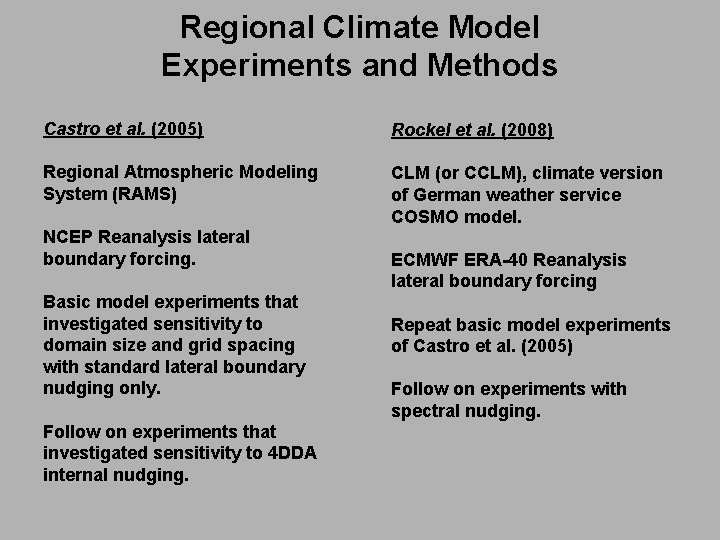 Regional Climate Model Experiments and Methods

Castro et al. (2005)

Regional Atmospheric Modeling System (RAMS)

NCEP Reanalysis lateral boundary forcing.

Basic model experiments that investigated sensitivity to domain size and grid spacing with standard lateral boundary nudging only.

Follow on experiments that investigated sensitivity to 4DDA internal nudging.

Rockel et al. (2008)

CLM (or CCLM), climate version of German weather service COSMO model.

ECMWF ERA-40 Reanalysis lateral boundary forcing

Repeat basic model experiments of Castro et al. (2005)

Follow on experiments with spectral nudging.